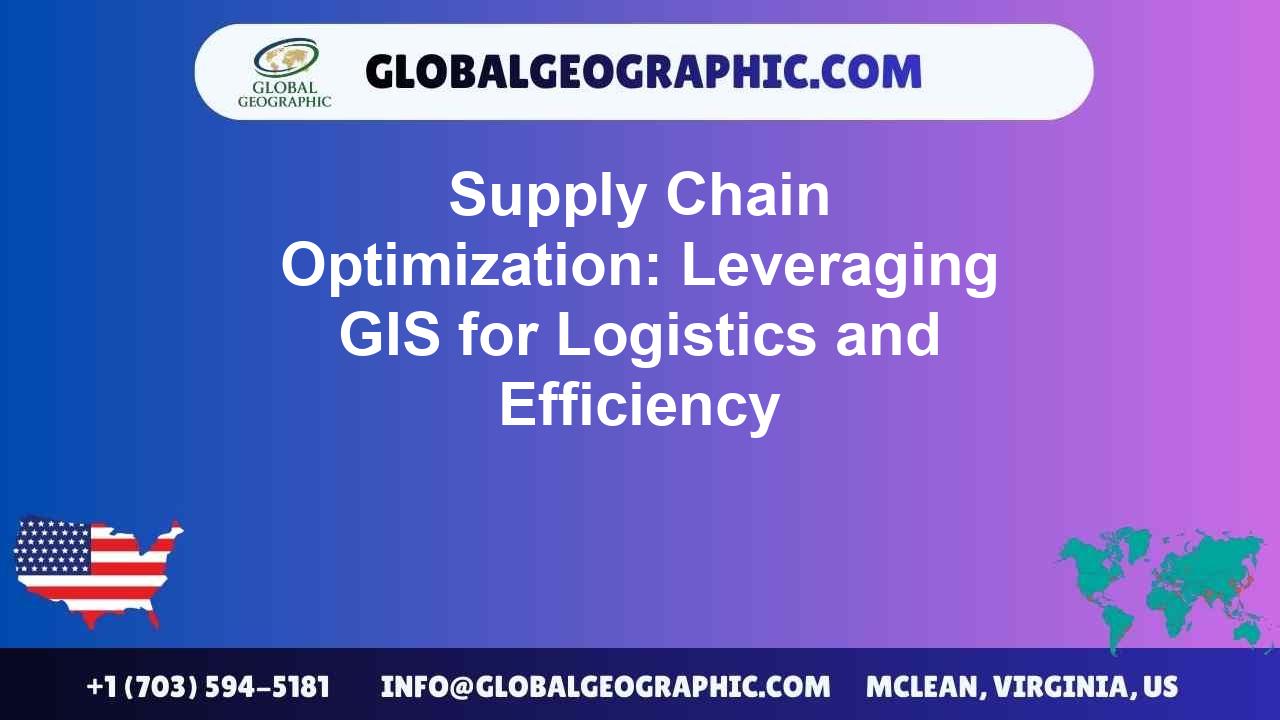 GLOBAL GEOGRAPHIC

GLOBALGEOGRAPHIC.COM

Supply Chain Optimization: Leveraging GIS for Logistics and Efficiency

+1 (703) 594-5181 INFO@GLOBALGEOGRAPHIC.COM MCLEAN, VIRGINIA, US